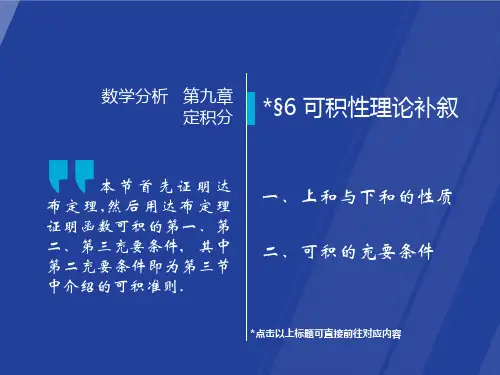 数学分析　第九章
定积分

本节首先证明达布定理,然后用达布定理证明函数可积的第一、第二、第三充要条件, 其中第二充要条件即为第三节中介绍的可积准则.

*§6 可积性理论补叙

一、上和与下和的性质

二、可积的充要条件

*点击以上标题可直接前往对应内容